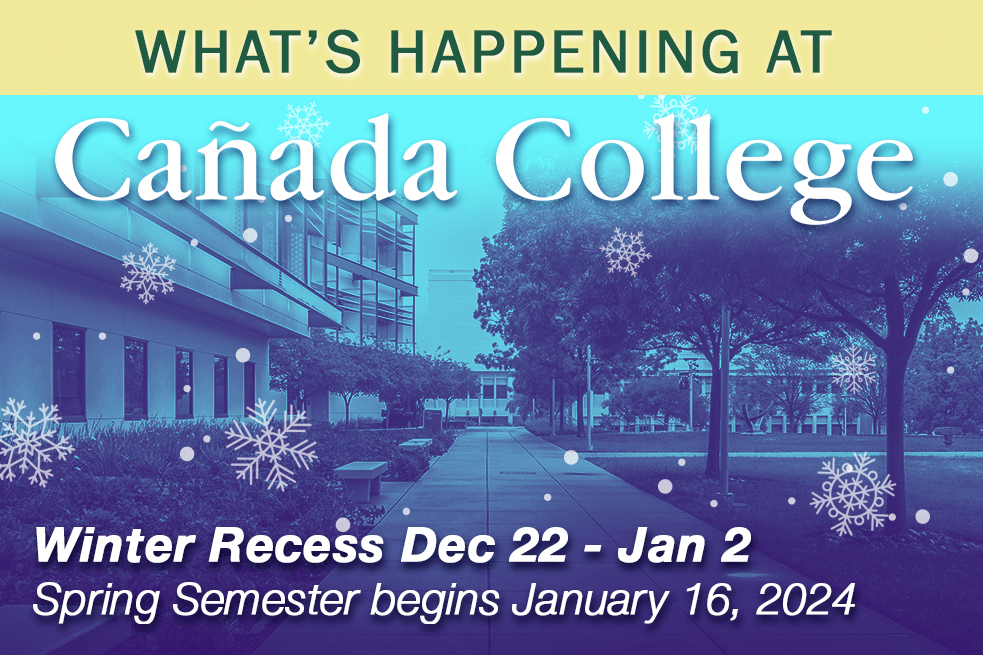 WHAT'S HAPPENING AT

Cañada College

Winter Recess Dec 22 - Jan 2
Spring Semester begins January 16, 2024